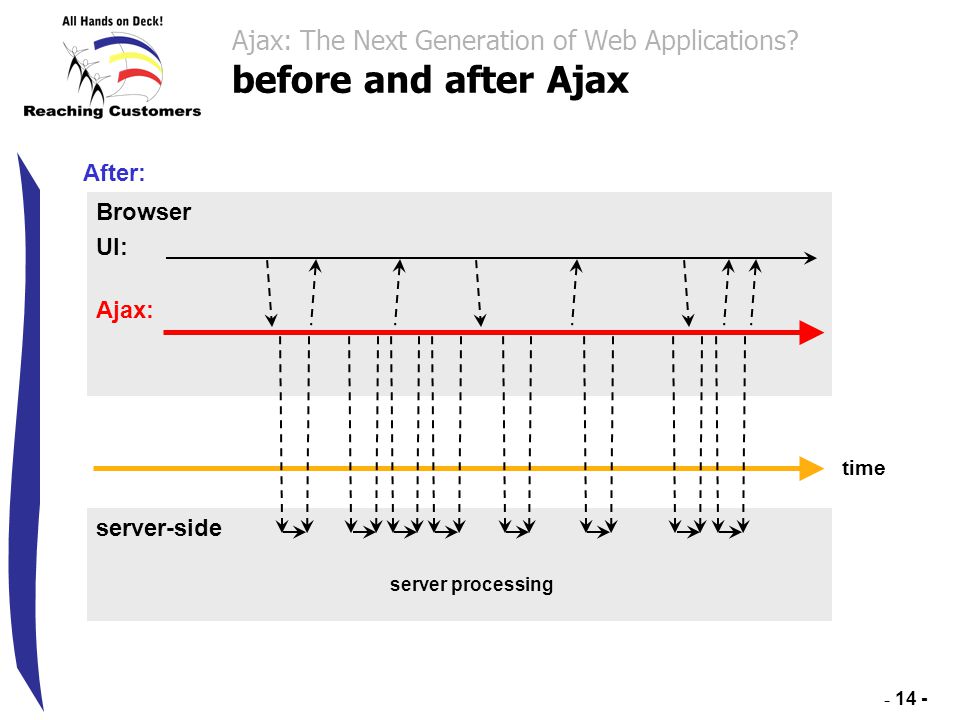 All Hands on Deck!
Reaching Customers

Ajax: The Next Generation of Web Applications?
before and after Ajax

After:

Browser
UI:

Ajax:

time

server-side

server processing

- 14 -